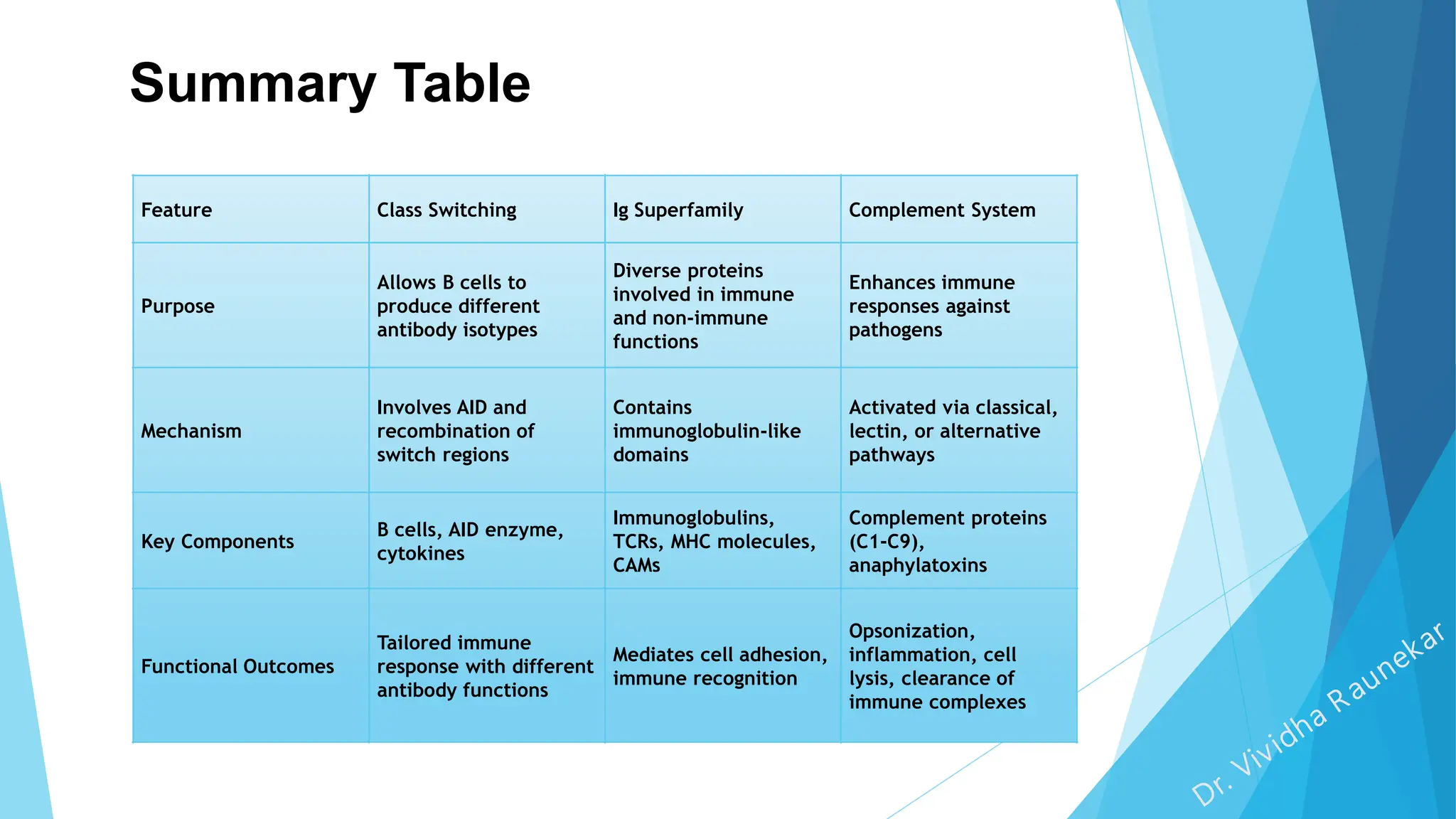 Summary Table

| Feature | Class Switching | Ig Superfamily | Complement System |
|---|---|---|---|
| Purpose | Allows B cells to produce different antibody isotypes | Diverse proteins involved in immune and non-immune functions | Enhances immune responses against pathogens |
| Mechanism | Involves AID and recombination of switch regions | Contains immunoglobulin-like domains | Activated via classical, lectin, or alternative pathways |
| Key Components | B cells, AID enzyme, cytokines | Immunoglobulins, TCRs, MHC molecules, CAMs | Complement proteins (C1-C9), anaphylatoxins |
| Functional Outcomes | Tailored immune response with different antibody functions | Mediates cell adhesion, immune recognition | Opsonization, inflammation, cell lysis, clearance of immune complexes |

Dr. Vividha Raunekar